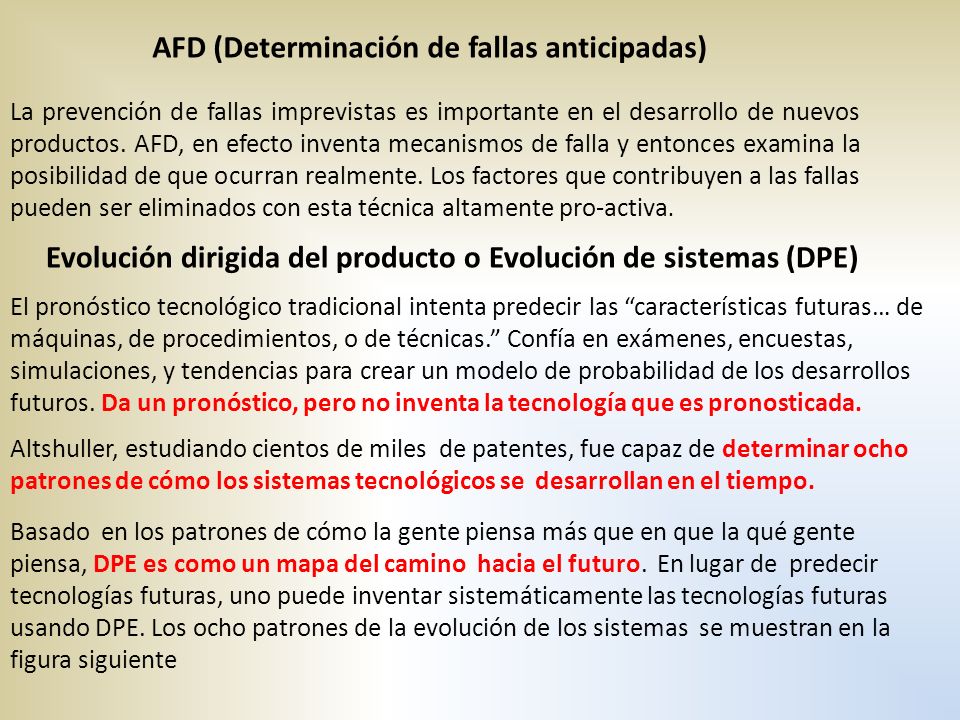 AFD (Determinación de fallas anticipadas)

La prevención de fallas imprevistas es importante en el desarrollo de nuevos productos. AFD, en efecto inventa mecanismos de falla y entonces examina la posibilidad de que ocurran realmente. Los factores que contribuyen a las fallas pueden ser eliminados con esta técnica altamente pro-activa.

Evolución dirigida del producto o Evolución de sistemas (DPE)

El pronóstico tecnológico tradicional intenta predecir las “características futuras… de máquinas, de procedimientos, o de técnicas.” Confía en exámenes, encuestas, simulaciones, y tendencias para crear un modelo de probabilidad de los desarrollos futuros. Da un pronóstico, pero no inventa la tecnología que es pronosticada.

Altshuller, estudiando cientos de miles de patentes, fue capaz de determinar ocho patrones de cómo los sistemas tecnológicos se desarrollan en el tiempo.

Basado en los patrones de cómo la gente piensa más que en que la qué gente piensa, DPE es como un mapa del camino hacia el futuro. En lugar de predecir tecnologías futuras, uno puede inventar sistemáticamente las tecnologías futuras usando DPE. Los ocho patrones de la evolución de los sistemas se muestran en la figura siguiente